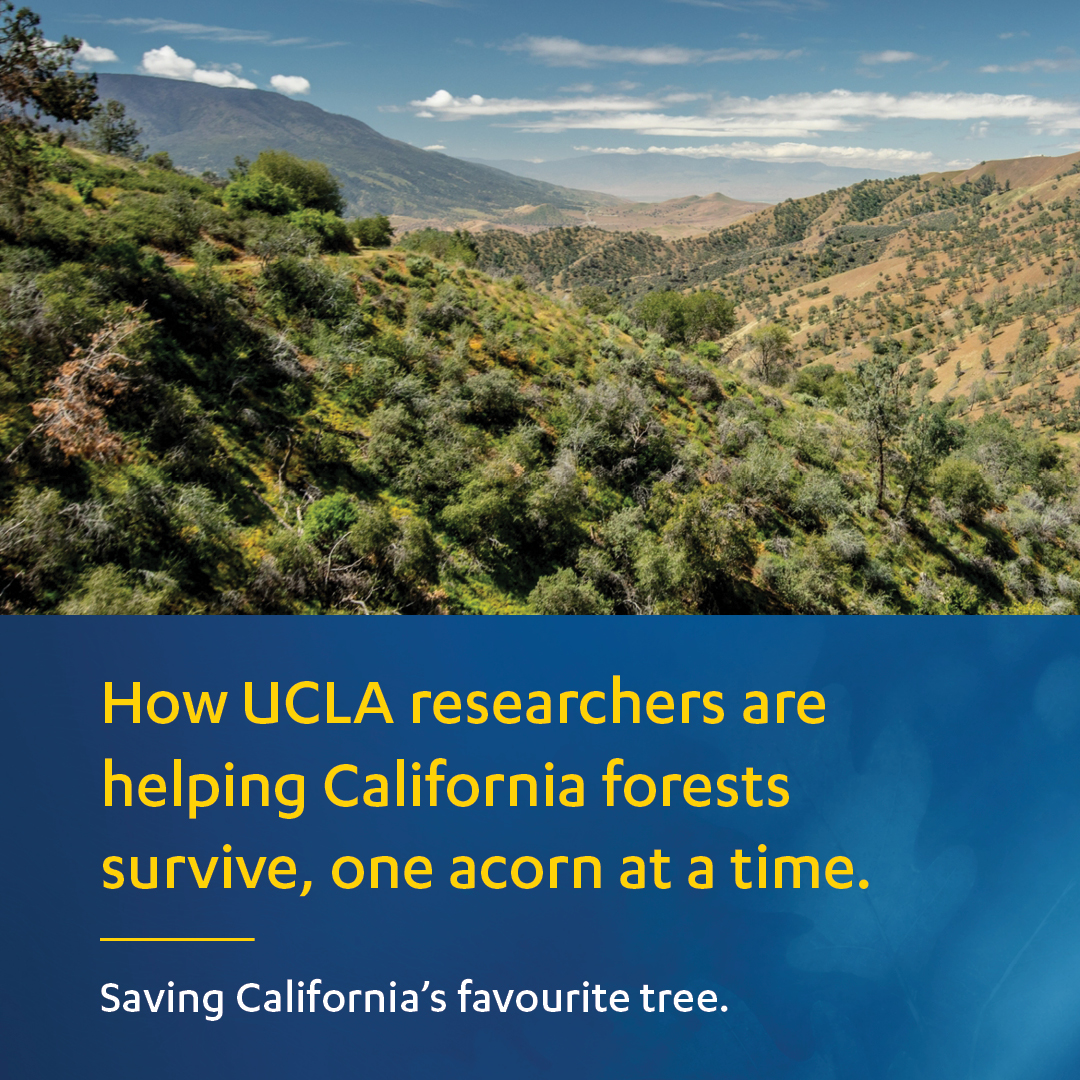 How UCLA researchers are helping California forests survive, one acorn at a time.

Saving California’s favourite tree.